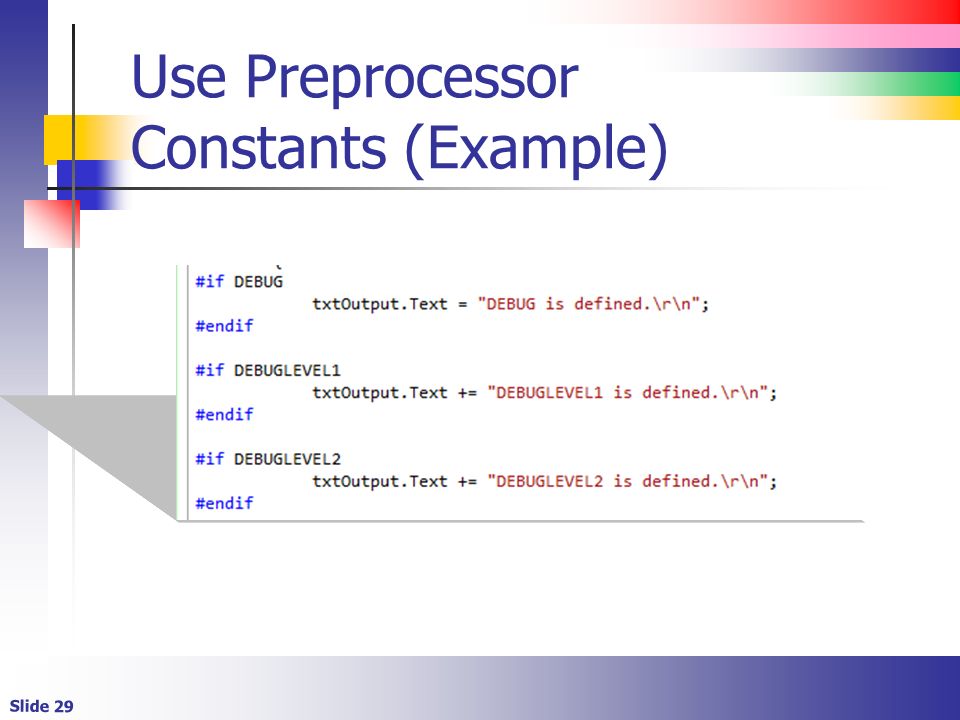 Use Preprocessor Constants (Example)

#if DEBUG
txtOutput.Text = "DEBUG is defined.\r\n";
#endif

#if DEBUGLEVEL1
txtOutput.Text += "DEBUGLEVEL1 is defined.\r\n";
#endif

#if DEBUGLEVEL2
txtOutput.Text += "DEBUGLEVEL2 is defined.\r\n";
#endif

Slide 29